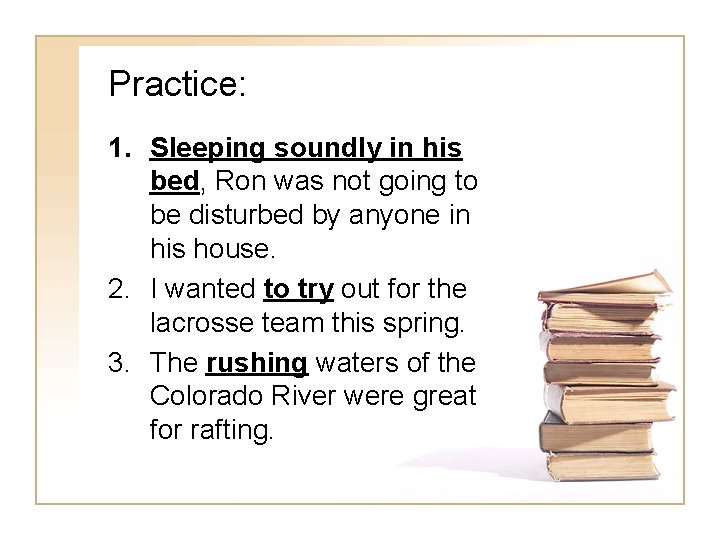 Practice:

1. Sleeping soundly in his bed, Ron was not going to be disturbed by anyone in his house.
2. I wanted to try out for the lacrosse team this spring.
3. The rushing waters of the Colorado River were great for rafting.